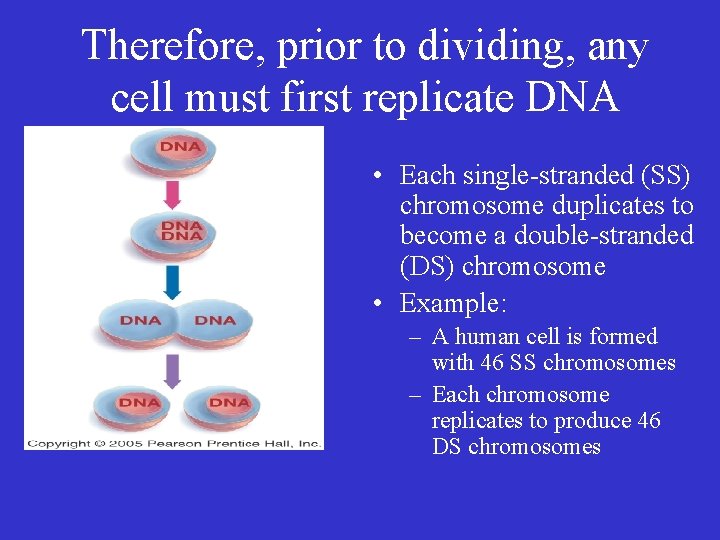 Therefore, prior to dividing, any cell must first replicate DNA

DNA

DNA
DNA

DNA DNA

DNA DNA

Copyright © 2005 Pearson Prentice Hall, Inc.

• Each single-stranded (SS) chromosome duplicates to become a double-stranded (DS) chromosome

• Example:
– A human cell is formed with 46 SS chromosomes
– Each chromosome replicates to produce 46 DS chromosomes